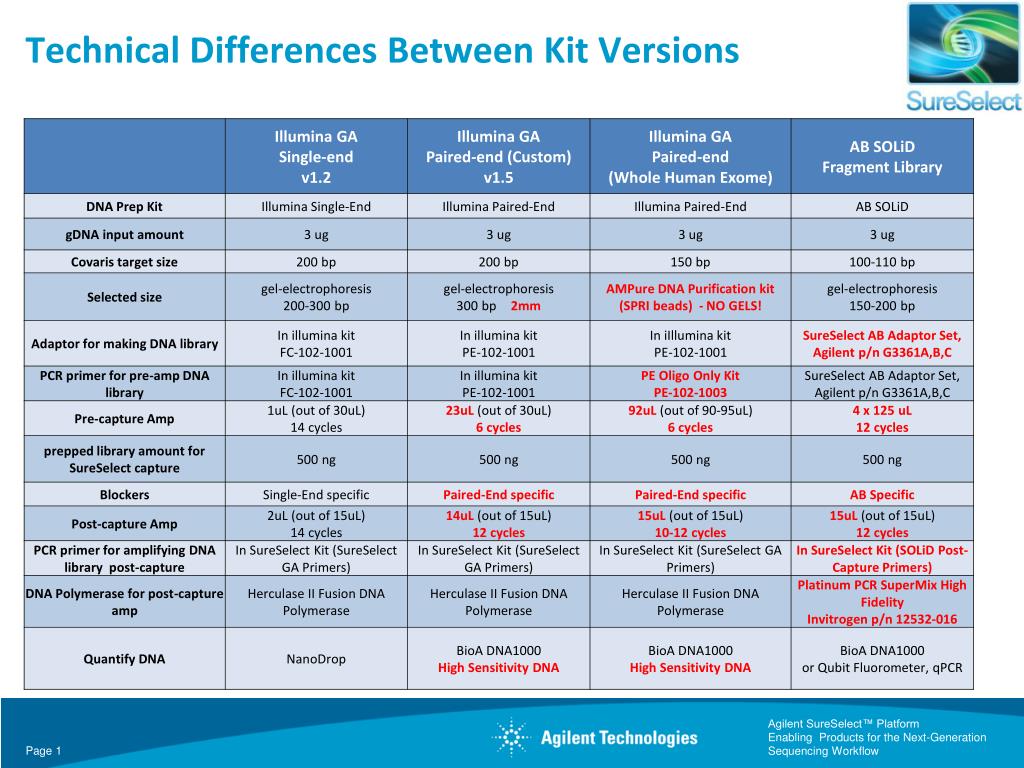 Technical Differences Between Kit Versions

SureSelect

| | Illumina GA Single-end v1.2 | Illumina GA Paired-end (Custom) v1.5 | Illumina GA Paired-end (Whole Human Exome) | AB SOLiD Fragment Library |
|---|---|---|---|---|
| DNA Prep Kit | Illumina Single-End | Illumina Paired-End | Illumina Paired-End | AB SOLiD |
| gDNA input amount | 3 ug | 3 ug | 3 ug | 3 ug |
| Covaris target size | 200 bp | 200 bp | 150 bp | 100-110 bp |
| Selected size | gel-electrophoresis 200-300 bp | gel-electrophoresis 300 bp 2mm | AMPure DNA Purification kit (SPRI beads) - NO GELS! | gel-electrophoresis 150-200 bp |
| Adaptor for making DNA library | In illumina kit FC-102-1001 | In illumina kit PE-102-1001 | In illlumina kit PE-102-1001 | SureSelect AB Adaptor Set, Agilent p/n G3361A,B,C |
| PCR primer for pre-amp DNA library | In illumina kit FC-102-1001 | In illumina kit PE-102-1001 | PE Oligo Only Kit PE-102-1003 | SureSelect AB Adaptor Set, Agilent p/n G3361A,B,C |
| Pre-capture Amp | 1uL (out of 30uL) 14 cycles | 23uL (out of 30uL) 6 cycles | 92uL (out of 90-95uL) 6 cycles | 4 x 125 uL 12 cycles |
| prepped library amount for SureSelect capture | 500 ng | 500 ng | 500 ng | 500 ng |
| Blockers | Single-End specific | Paired-End specific | Paired-End specific | AB Specific |
| Post-capture Amp | 2uL (out of 15uL) 14 cycles | 14uL (out of 15uL) 12 cycles | 15uL (out of 15uL) 10-12 cycles | 15uL (out of 15uL) 12 cycles |
| PCR primer for amplifying DNA library post-capture | In SureSelect Kit (SureSelect GA Primers) | In SureSelect Kit (SureSelect GA Primers) | In SureSelect Kit (SureSelect GA Primers) | In SureSelect Kit (SOLiD Post-Capture Primers) |
| DNA Polymerase for post-capture amp | Herculase II Fusion DNA Polymerase | Herculase II Fusion DNA Polymerase | Herculase II Fusion DNA Polymerase | Platinum PCR SuperMix High Fidelity Invitrogen p/n 12532-016 |
| Quantify DNA | NanoDrop | BioA DNA1000 High Sensitivity DNA | BioA DNA1000 High Sensitivity DNA | BioA DNA1000 or Qubit Fluorometer, qPCR |

Page 1

Agilent Technologies

Agilent SureSelect™ Platform
Enabling Products for the Next-Generation Sequencing Workflow